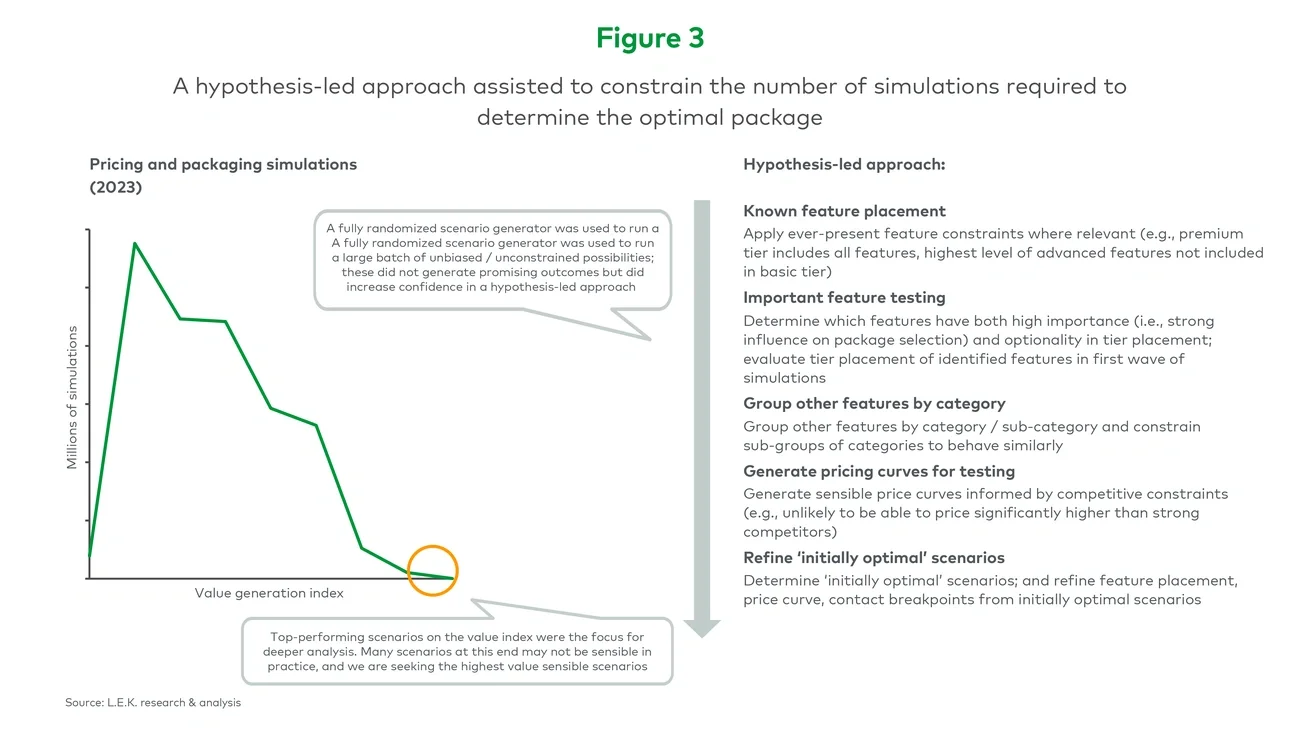 Figure 3

A hypothesis-led approach assisted to constrain the number of simulations required to determine the optimal package

Pricing and packaging simulations (2023)

A fully randomized scenario generator was used to run a A fully randomized scenario generator was used to run a large batch of unbiased / unconstrained possibilities; these did not generate promising outcomes but did increase confidence in a hypothesis-led approach

Millions of simulations

Value generation index

Top-performing scenarios on the value index were the focus for deeper analysis. Many scenarios at this end may not be sensible in practice, and we are seeking the highest value sensible scenarios

Hypothesis-led approach:

Known feature placement
Apply ever-present feature constraints where relevant (e.g., premium tier includes all features, highest level of advanced features not included in basic tier)

Important feature testing
Determine which features have both high importance (i.e., strong influence on package selection) and optionality in tier placement; evaluate tier placement of identified features in first wave of simulations

Group other features by category
Group other features by category / sub-category and constrain sub-groups of categories to behave similarly

Generate pricing curves for testing
Generate sensible price curves informed by competitive constraints (e.g., unlikely to be able to price significantly higher than strong competitors)

Refine 'initially optimal' scenarios
Determine 'initially optimal' scenarios; and refine feature placement, price curve, contact breakpoints from initially optimal scenarios

Source: L.E.K. research & analysis